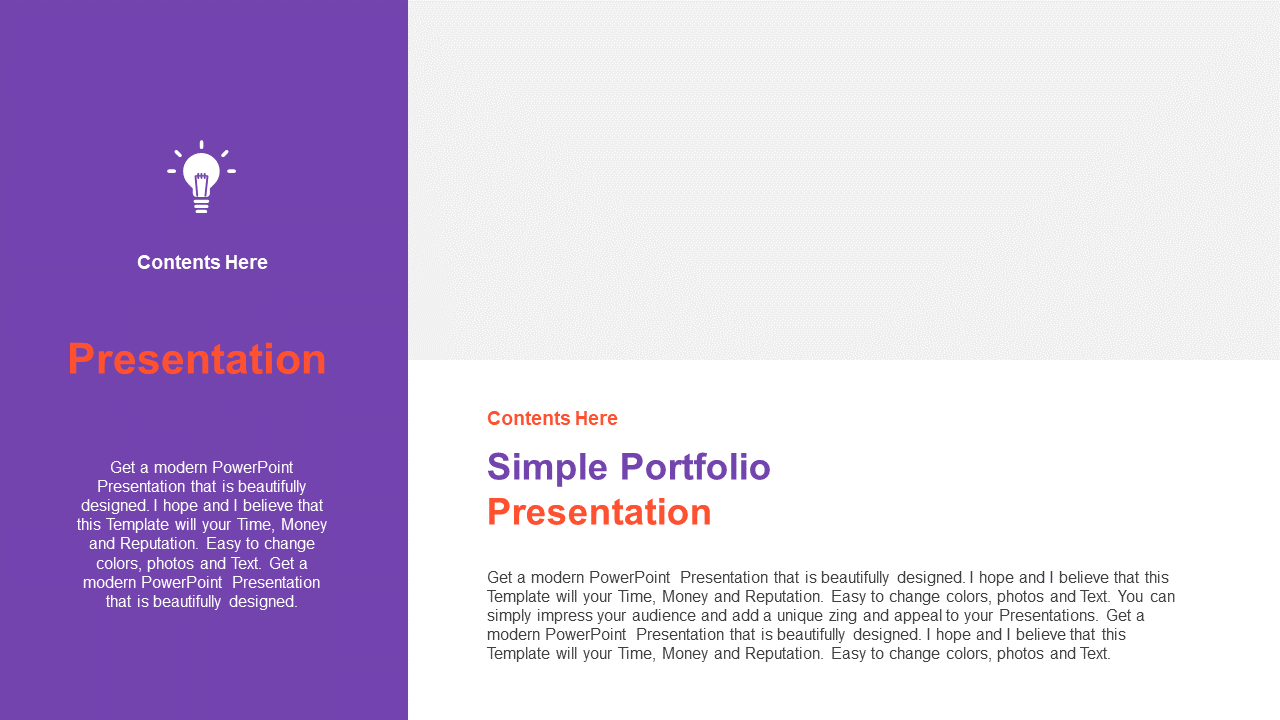 Contents Here

Presentation

Get a modern PowerPoint Presentation that is beautifully designed. I hope and I believe that this Template will your Time, Money and Reputation. Easy to change colors, photos and Text. Get a modern PowerPoint Presentation that is beautifully designed.

Contents Here

Simple Portfolio Presentation

Get a modern PowerPoint Presentation that is beautifully designed. I hope and I believe that this Template will your Time, Money and Reputation. Easy to change colors, photos and Text. You can simply impress your audience and add a unique zing and appeal to your Presentations. Get a modern PowerPoint Presentation that is beautifully designed. I hope and I believe that this Template will your Time, Money and Reputation. Easy to change colors, photos and Text.